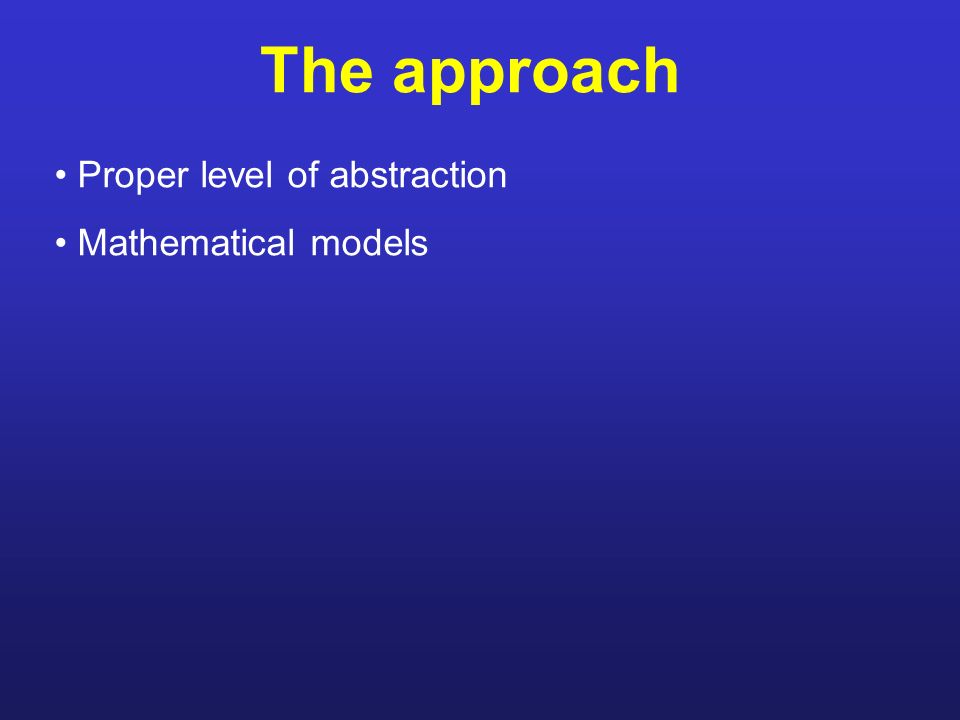 The approach

• Proper level of abstraction

• Mathematical models